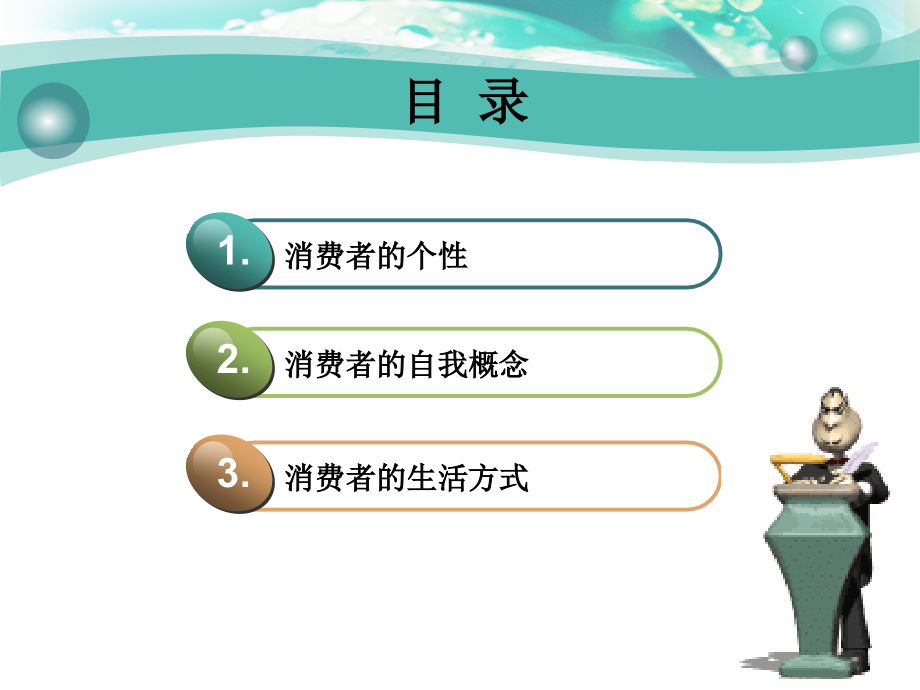 目 录

1. 消费者的个性

2. 消费者的自我概念

3. 消费者的生活方式